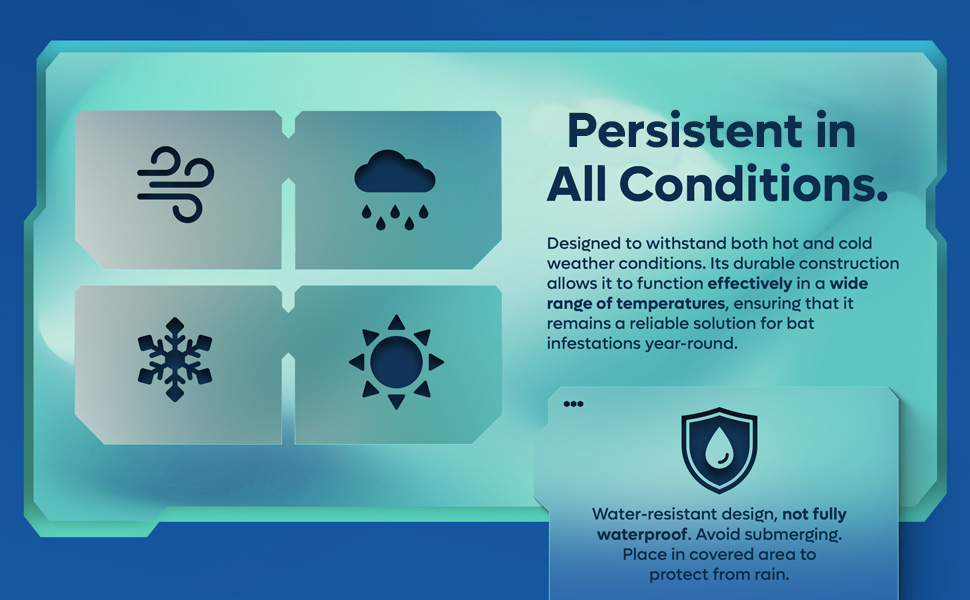 Persistent in All Conditions.

Designed to withstand both hot and cold weather conditions. Its durable construction allows it to function effectively in a wide range of temperatures, ensuring that it remains a reliable solution for bat infestations year-round.

Water-resistant design, not fully waterproof. Avoid submerging. Place in covered area to protect from rain.